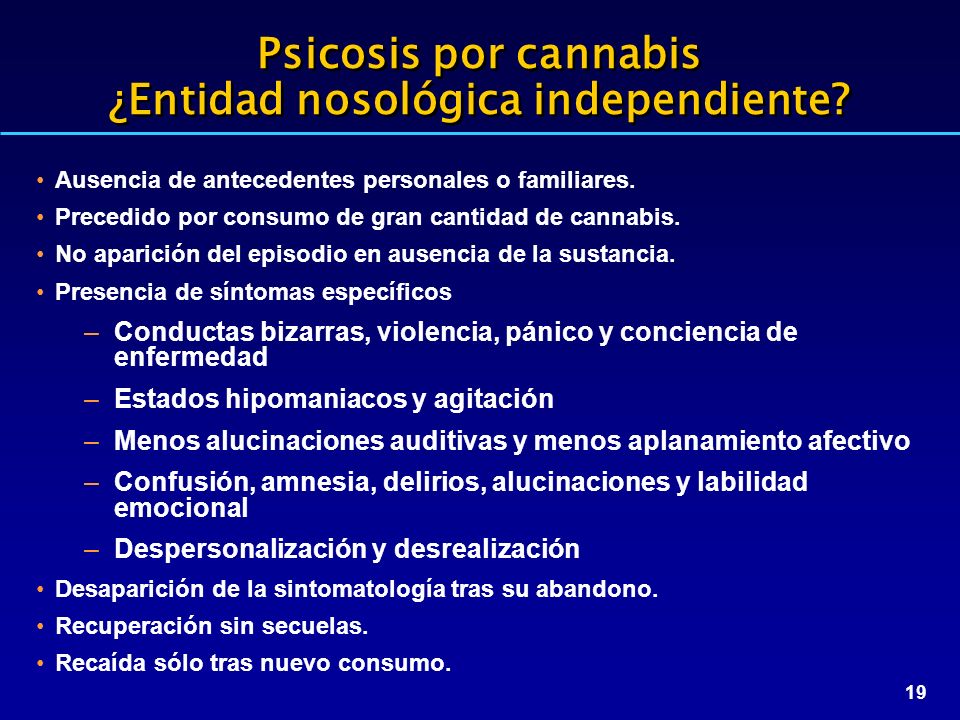 Psicosis por cannabis
¿Entidad nosológica independiente?

• Ausencia de antecedentes personales o familiares.
• Precedido por consumo de gran cantidad de cannabis.
• No aparición del episodio en ausencia de la sustancia.
• Presencia de síntomas específicos
– Conductas bizarras, violencia, pánico y conciencia de enfermedad
– Estados hipomaniacos y agitación
– Menos alucinaciones auditivas y menos aplanamiento afectivo
– Confusión, amnesia, delirios, alucinaciones y labilidad emocional
– Despersonalización y desrealización
• Desaparición de la sintomatología tras su abandono.
• Recuperación sin secuelas.
• Recaída sólo tras nuevo consumo.

19